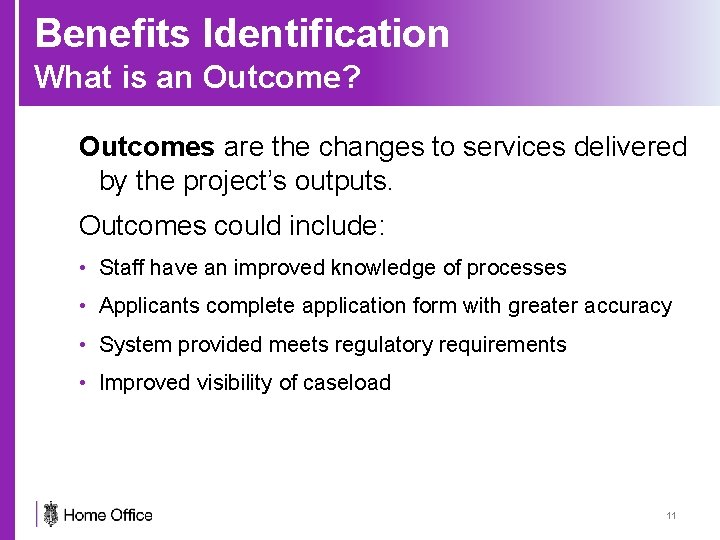 Benefits Identification
What is an Outcome?

Outcomes are the changes to services delivered by the project's outputs.

Outcomes could include:

• Staff have an improved knowledge of processes
• Applicants complete application form with greater accuracy
• System provided meets regulatory requirements
• Improved visibility of caseload

Home Office

11